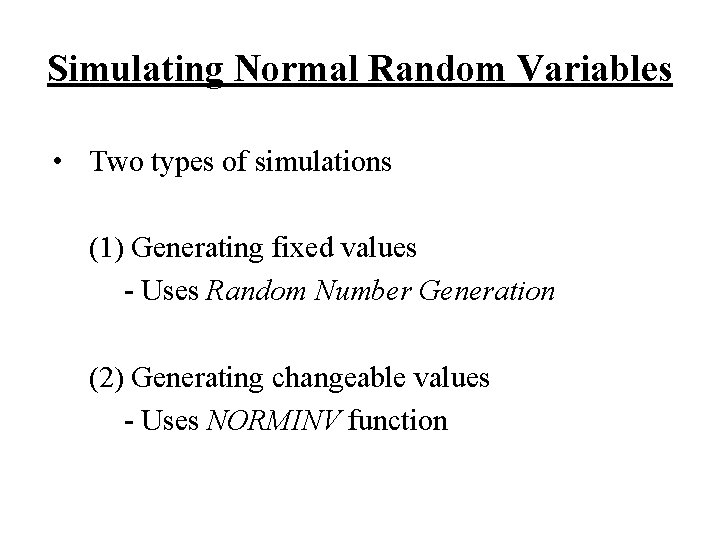 Simulating Normal Random Variables

• Two types of simulations

(1) Generating fixed values
- Uses Random Number Generation

(2) Generating changeable values
- Uses NORMINV function